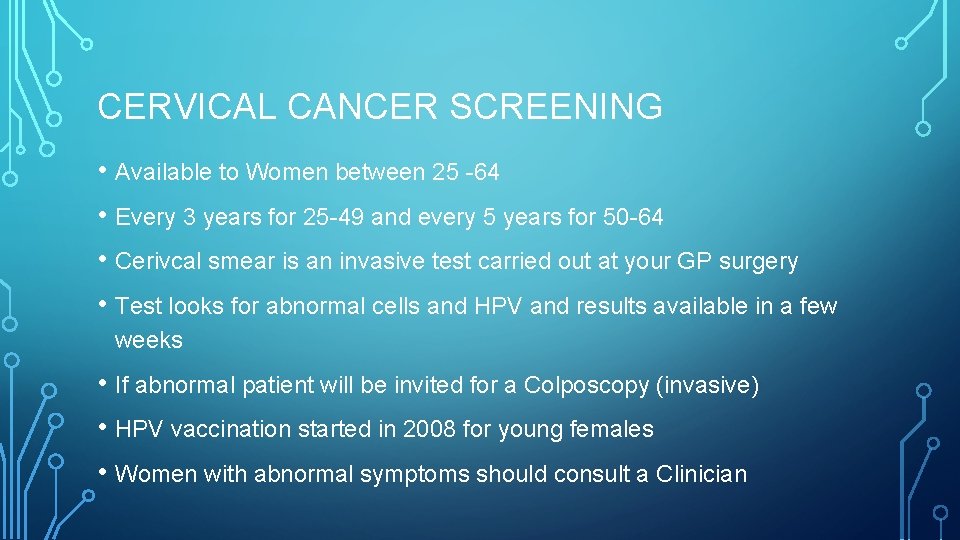 CERVICAL CANCER SCREENING

• Available to Women between 25 -64

• Every 3 years for 25-49 and every 5 years for 50-64

• Cerivcal smear is an invasive test carried out at your GP surgery

• Test looks for abnormal cells and HPV and results available in a few weeks

• If abnormal patient will be invited for a Colposcopy (invasive)

• HPV vaccination started in 2008 for young females

• Women with abnormal symptoms should consult a Clinician